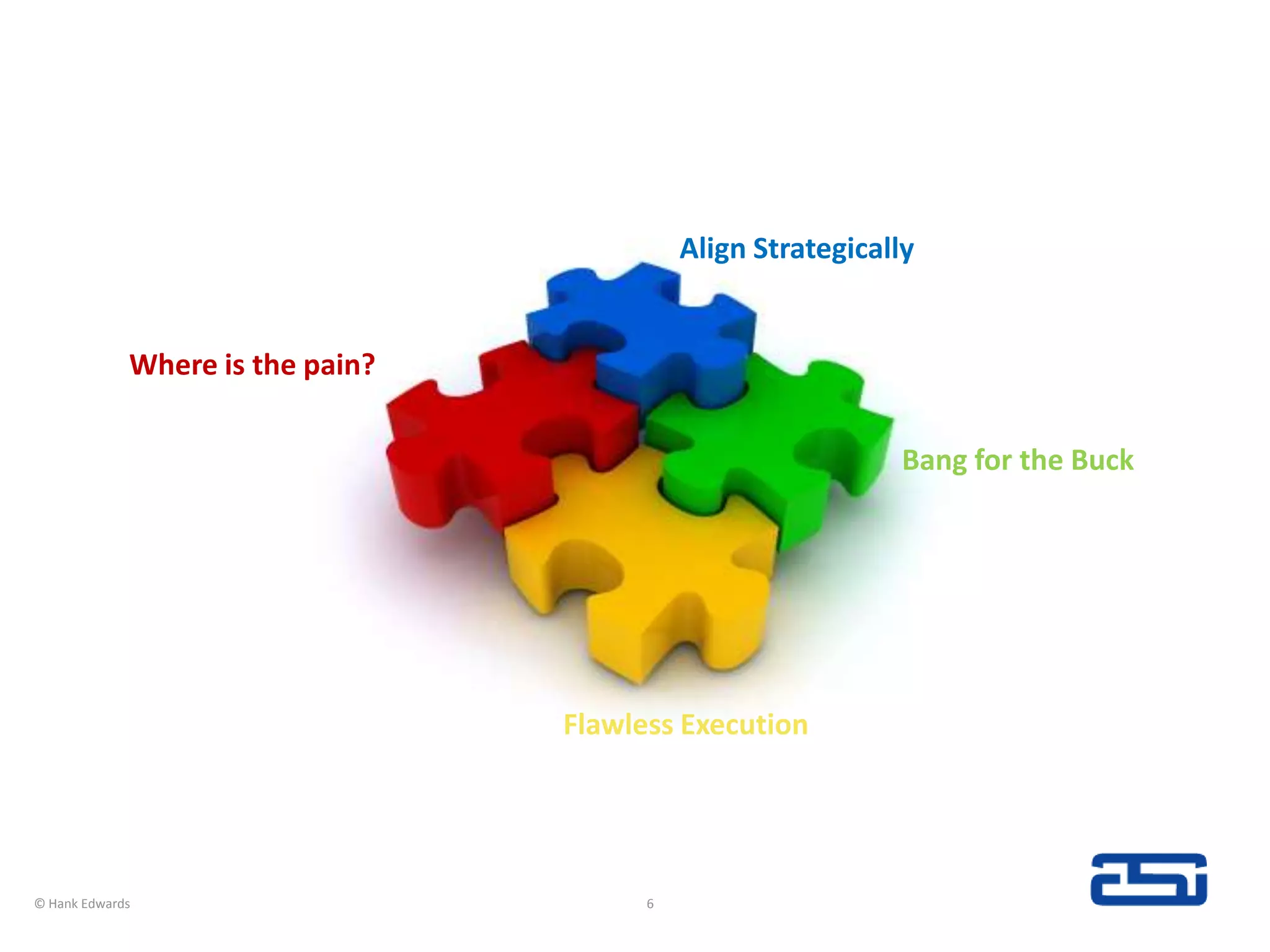 Align Strategically

Where is the pain?

Bang for the Buck

Flawless Execution

© Hank Edwards

6

asi